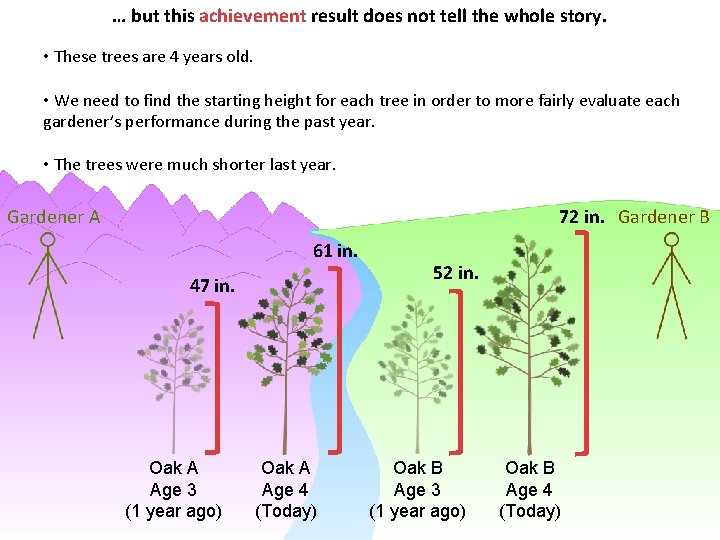 … but this achievement result does not tell the whole story.

• These trees are 4 years old.

• We need to find the starting height for each tree in order to more fairly evaluate each gardener's performance during the past year.

• The trees were much shorter last year.

Gardener A

Gardener B

47 in.

61 in.

52 in.

72 in.

Oak A
Age 3
(1 year ago)

Oak A
Age 4
(Today)

Oak B
Age 3
(1 year ago)

Oak B
Age 4
(Today)